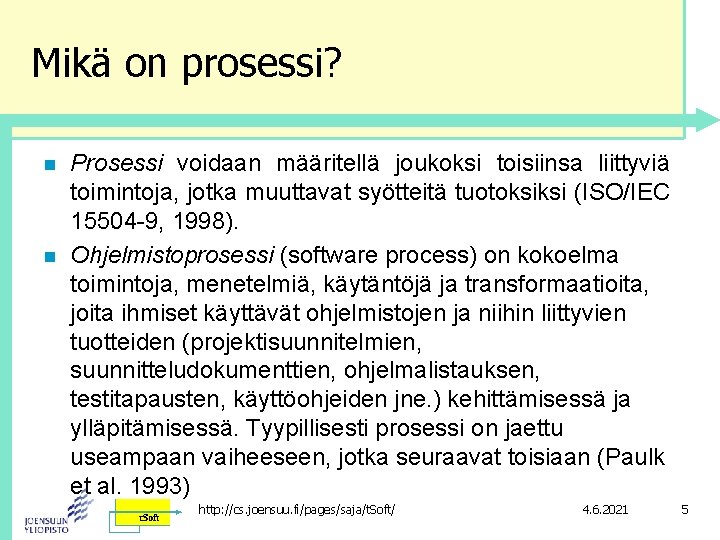 Mikä on prosessi?

Prosessi voidaan määritellä joukoksi toisiinsa liittyviä toimintoja, jotka muuttavat syötteitä tuotoksiksi (ISO/IEC 15504-9, 1998).

Ohjelmistoprosessi (software process) on kokoelma toimintoja, menetelmiä, käytäntöjä ja transformaatioita, joita ihmiset käyttävät ohjelmistojen ja niihin liittyvien tuotteiden (projektisuunnitelmien, suunnitteludokumenttien, ohjelmalistauksen, testitapausten, käyttöohjeiden jne.) kehittämisessä ja ylläpitämisessä. Tyypillisesti prosessi on jaettu useampaan vaiheeseen, jotka seuraavat toisiaan (Paulk et al. 1993)

JOENSUUN YLIOPISTO

tSoft

http://cs.joensuu.fi/pages/saja/tSoft/

4.6.2021

5